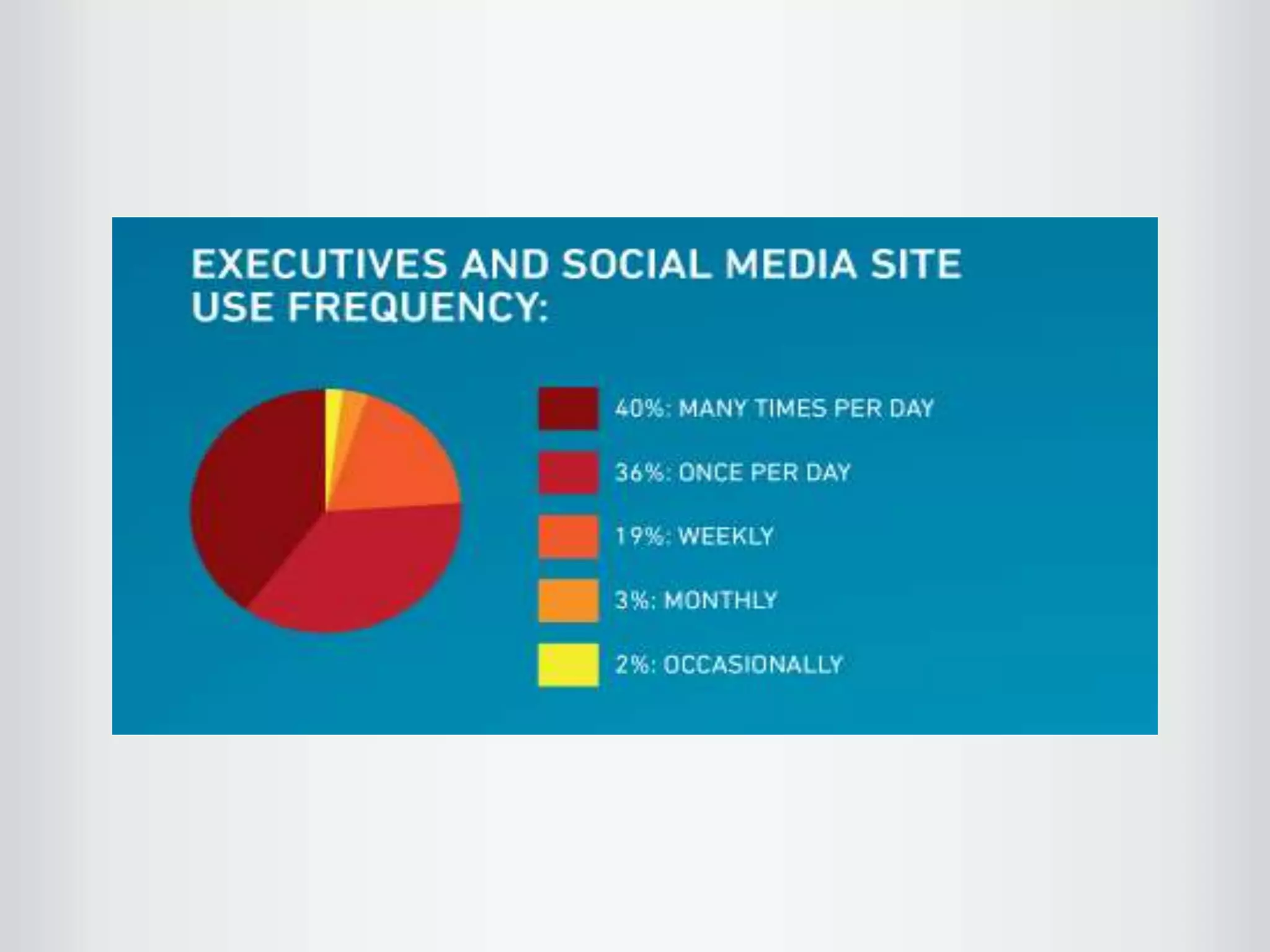 EXECUTIVES AND SOCIAL MEDIA SITE USE FREQUENCY:

40%: MANY TIMES PER DAY

36%: ONCE PER DAY

19%: WEEKLY

3%: MONTHLY

2%: OCCASIONALLY